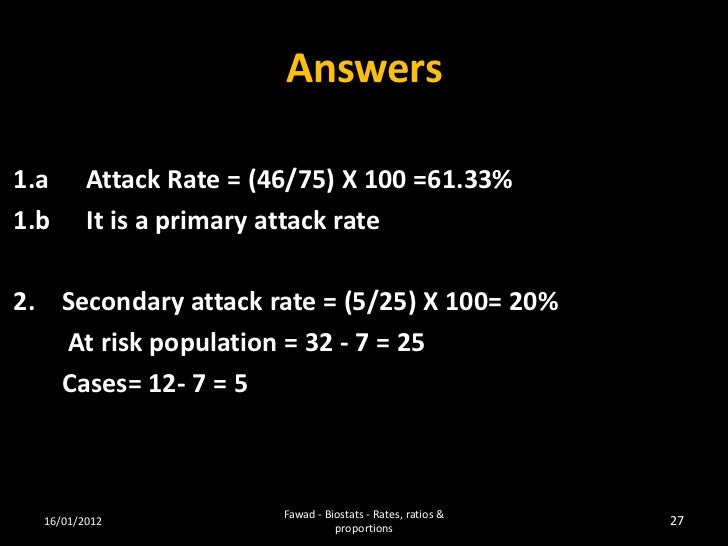 Answers

1.a Attack Rate = (46/75) X 100 =61.33%
1.b It is a primary attack rate

2. Secondary attack rate = (5/25) X 100= 20%
At risk population = 32 - 7 = 25
Cases= 12- 7 = 5

16/01/2012

Fawad - Biostats - Rates, ratios & proportions

27